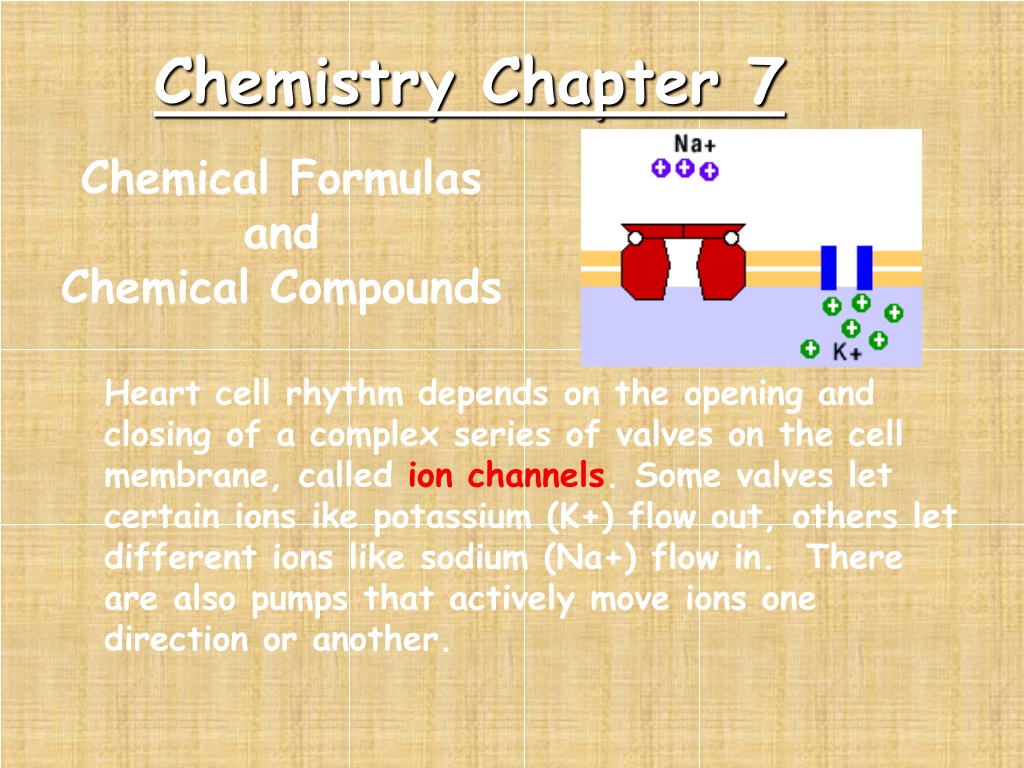 Chemistry Chapter 7

Chemical Formulas and Chemical Compounds

Na+

K+

Heart cell rhythm depends on the opening and closing of a complex series of valves on the cell membrane, called ion channels. Some valves let certain ions ike potassium (K+) flow out, others let different ions like sodium (Na+) flow in. There are also pumps that actively move ions one direction or another.